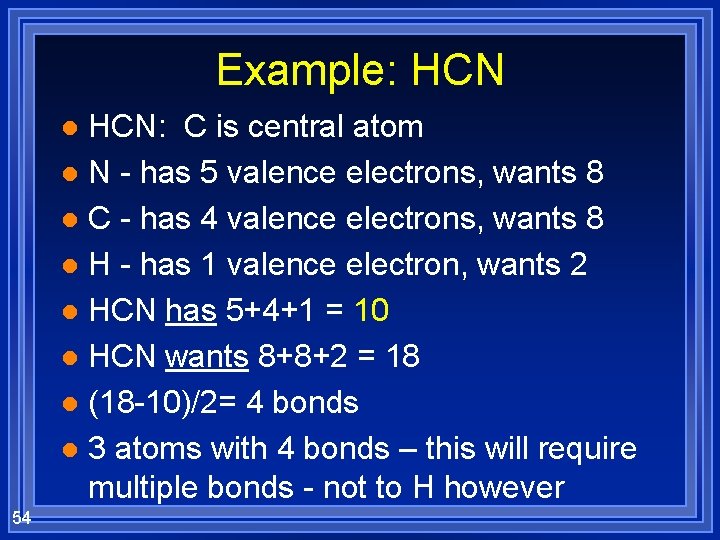 Example: HCN

- HCN: C is central atom
- N - has 5 valence electrons, wants 8
- C - has 4 valence electrons, wants 8
- H - has 1 valence electron, wants 2
- HCN has 5+4+1 = 10
- HCN wants 8+8+2 = 18
- (18-10)/2= 4 bonds
- 3 atoms with 4 bonds – this will require multiple bonds - not to H however

54